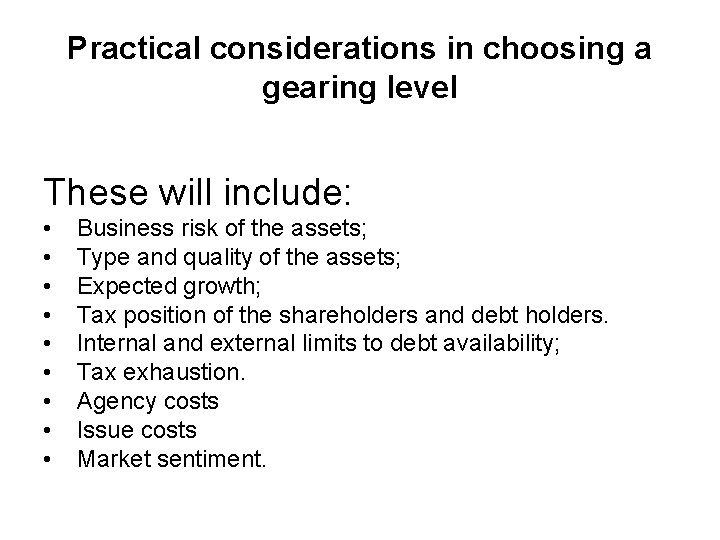 Practical considerations in choosing a gearing level

These will include:
• Business risk of the assets;
• Type and quality of the assets;
• Expected growth;
• Tax position of the shareholders and debt holders.
• Internal and external limits to debt availability;
• Tax exhaustion.
• Agency costs
• Issue costs
• Market sentiment.